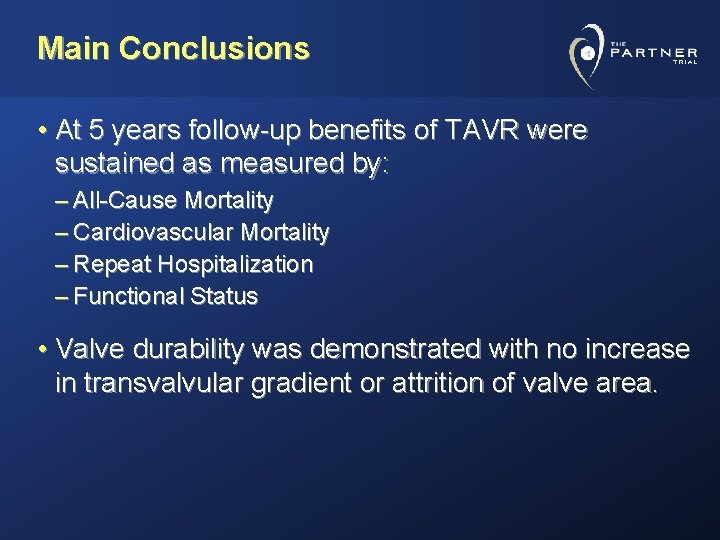 Main Conclusions

THE PARTNER TRIAL

• At 5 years follow-up benefits of TAVR were sustained as measured by:
– All-Cause Mortality
– Cardiovascular Mortality
– Repeat Hospitalization
– Functional Status

• Valve durability was demonstrated with no increase in transvalvular gradient or attrition of valve area.